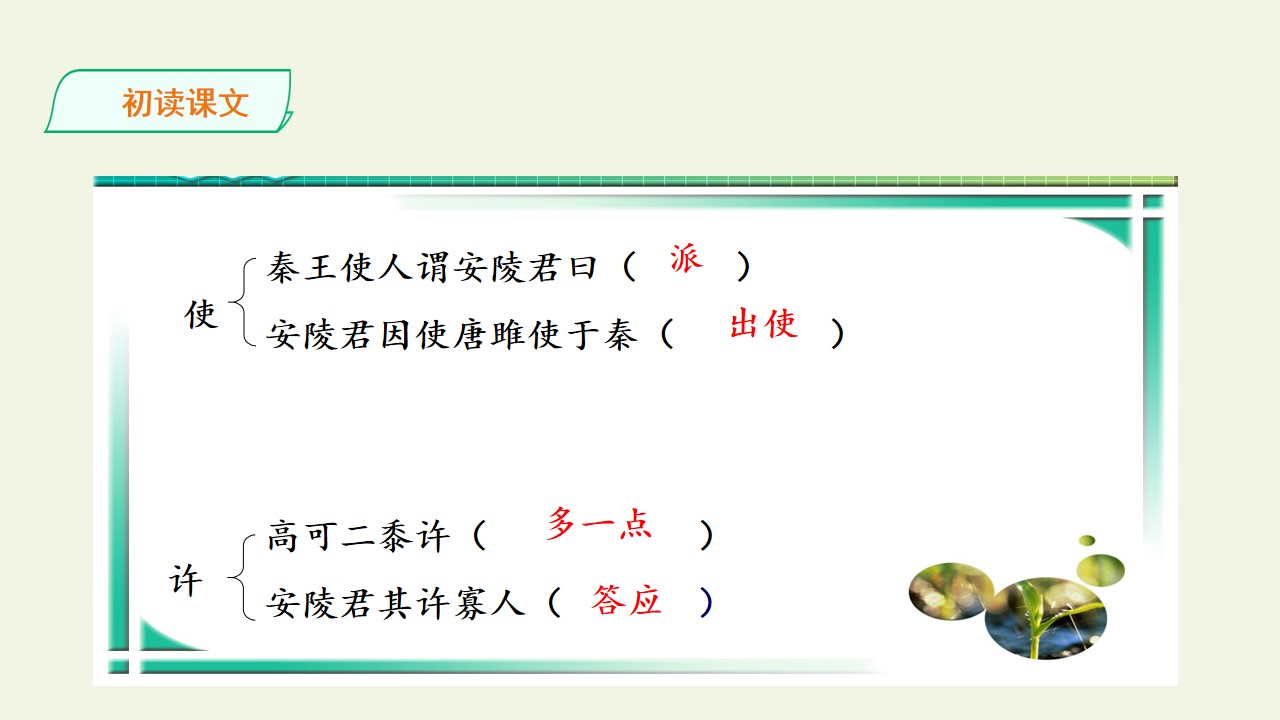 初读课文

使
秦王使人谓安陵君曰（ 派 ）
安陵君因使唐雎使于秦（ 出使 ）

许
高可二黍许（ 多一点 ）
安陵君其许寡人（ 答应 ）